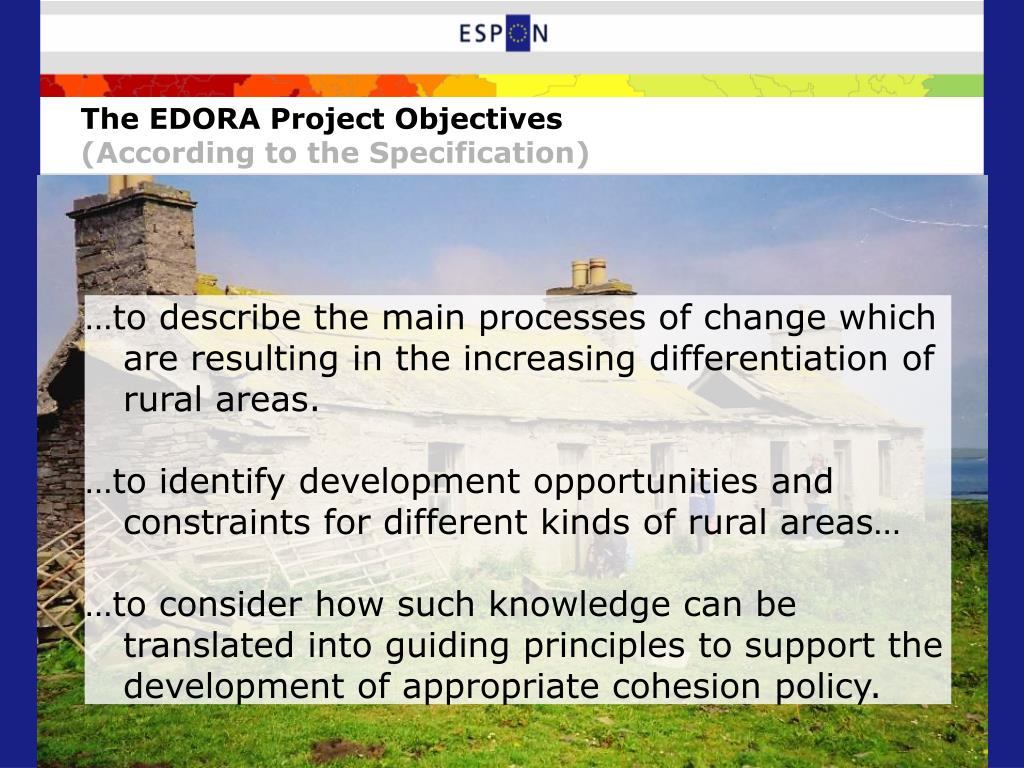 ESPON

The EDORA Project Objectives
(According to the Specification)

…to describe the main processes of change which are resulting in the increasing differentiation of rural areas.

…to identify development opportunities and constraints for different kinds of rural areas…

…to consider how such knowledge can be translated into guiding principles to support the development of appropriate cohesion policy.